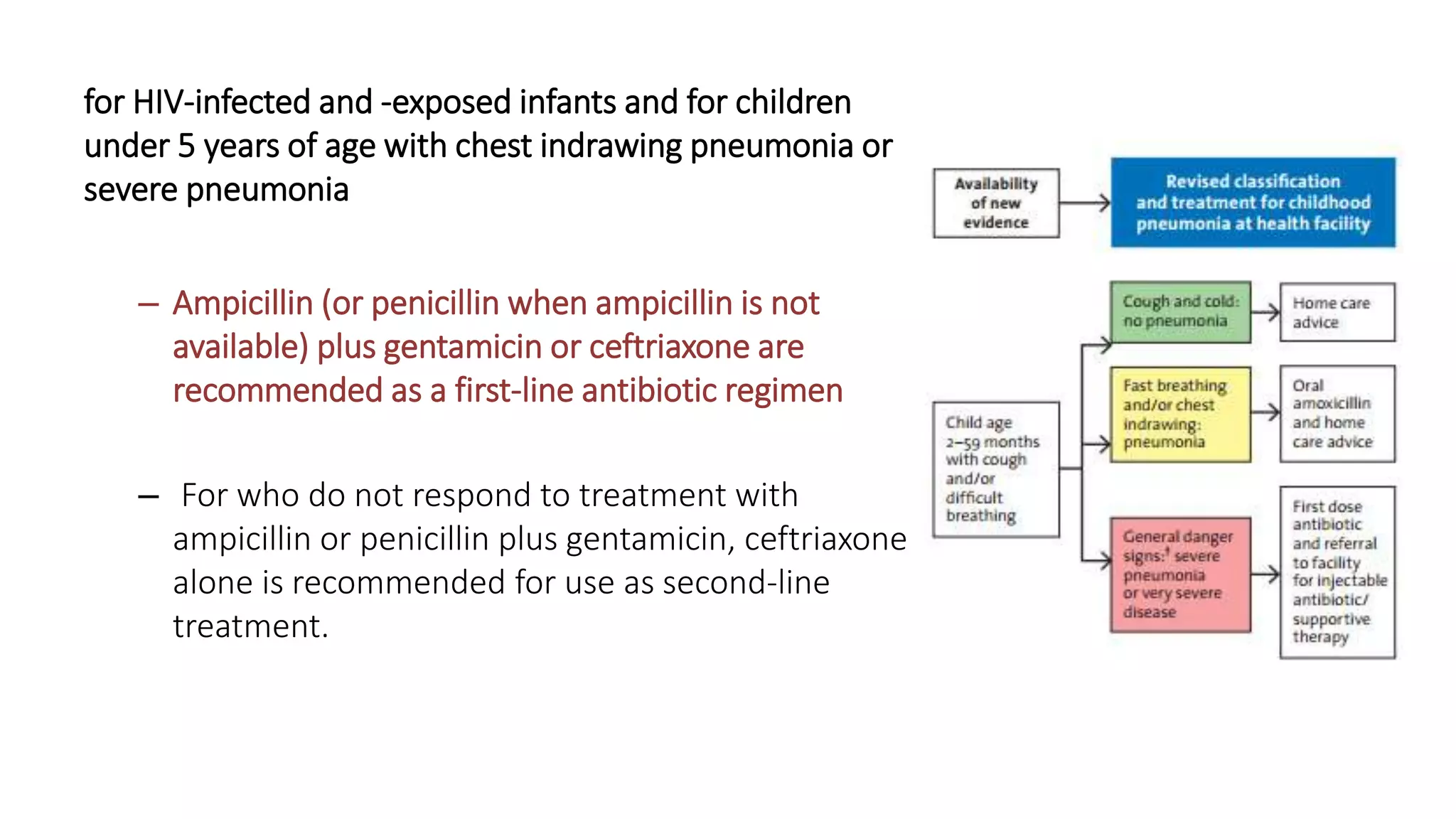 for HIV-infected and -exposed infants and for children under 5 years of age with chest indrawing pneumonia or severe pneumonia

– Ampicillin (or penicillin when ampicillin is not available) plus gentamicin or ceftriaxone are recommended as a first-line antibiotic regimen

– For who do not respond to treatment with ampicillin or penicillin plus gentamicin, ceftriaxone alone is recommended for use as second-line treatment.

Availability of new evidence

Revised classification and treatment for childhood pneumonia at health facility

Child age 2–59 months with cough and/or difficult breathing

Cough and cold: no pneumonia

Home care advice

Fast breathing and/or chest indrawing: pneumonia

Oral amoxicillin and home care advice

General danger signs:† severe pneumonia or very severe disease

First dose antibiotic and referral to facility for injectable antibiotic/ supportive therapy